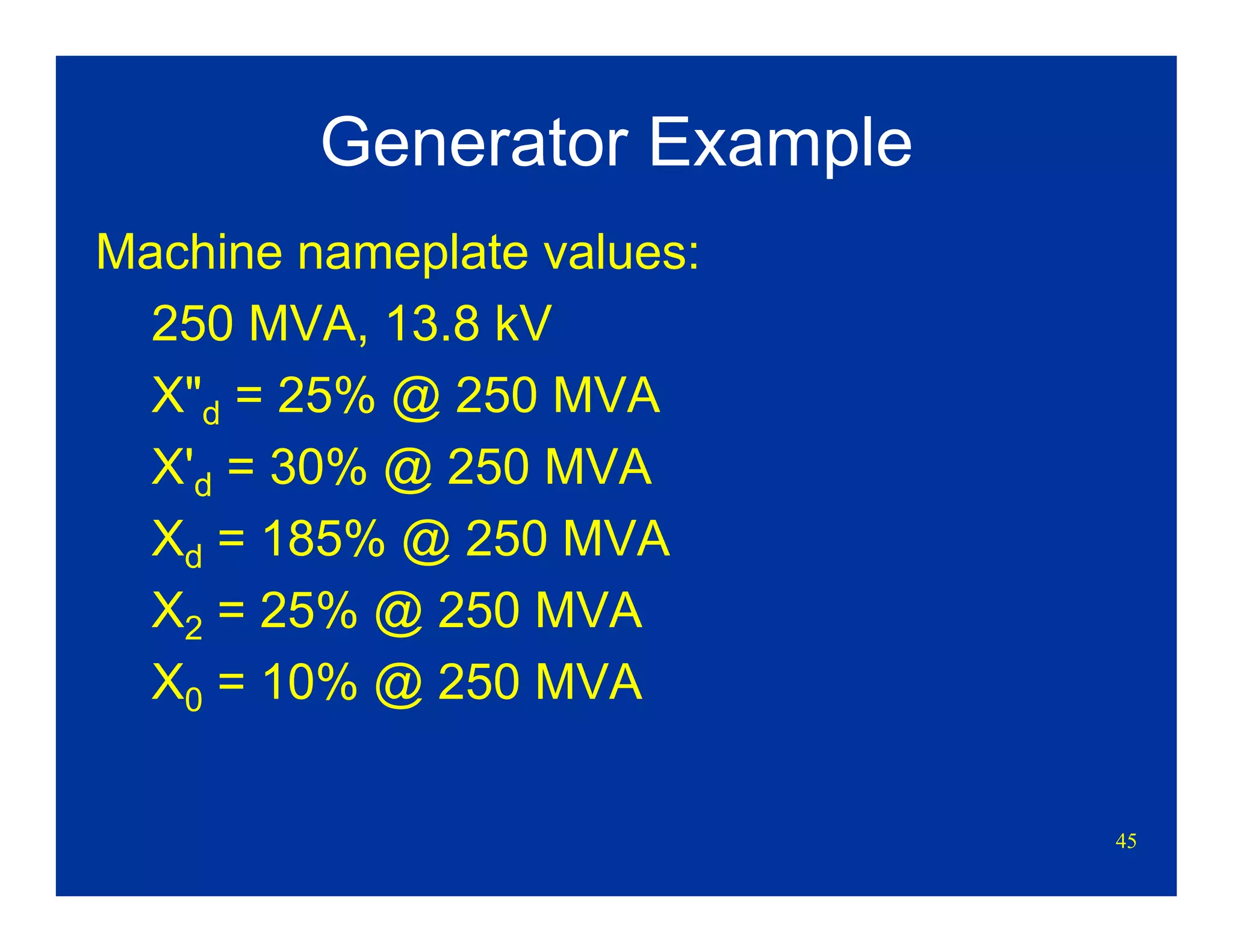 Generator Example

Machine nameplate values:

250 MVA, 13.8 kV

$X''_d$ = 25% @ 250 MVA

$X'_d$ = 30% @ 250 MVA

$X_d$ = 185% @ 250 MVA

$X_2$ = 25% @ 250 MVA

$X_0$ = 10% @ 250 MVA

45